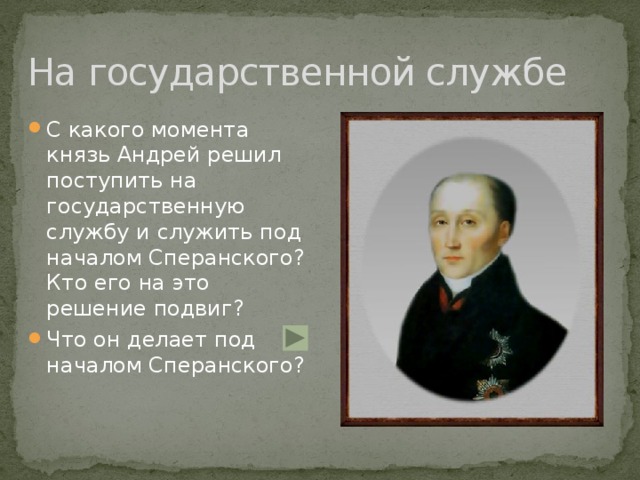 На государственной службе

С какого момента князь Андрей решил поступить на государственную службу и служить под началом Сперанского? Кто его на это решение подвиг?

Что он делает под началом Сперанского?